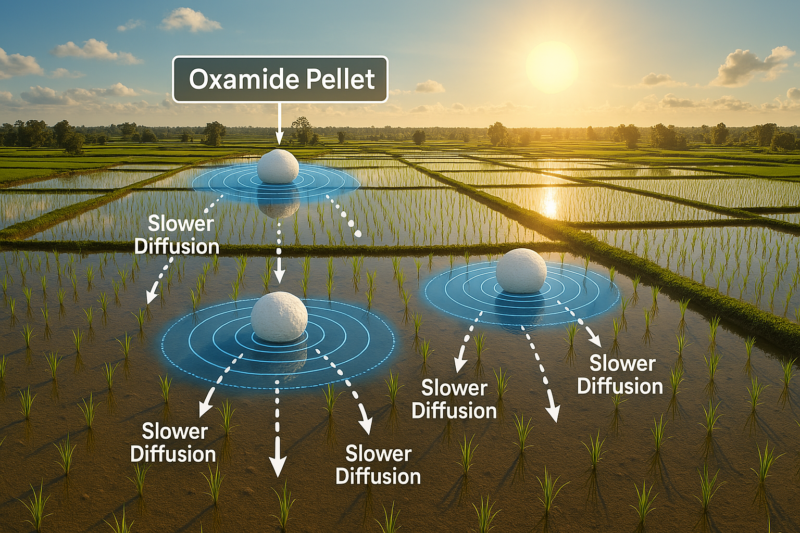 Oxamide Pellet

Slower Diffusion

Slower Diffusion

Slower Diffusion

Slower Diffusion

Slower Diffusion